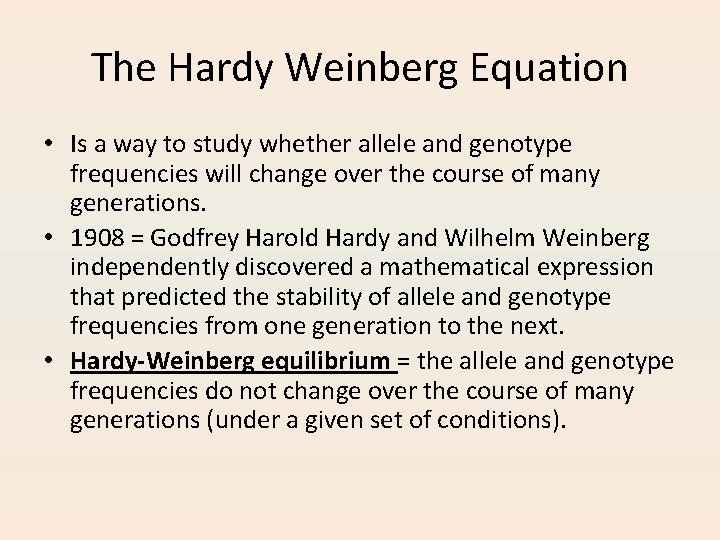 The Hardy Weinberg Equation

• Is a way to study whether allele and genotype frequencies will change over the course of many generations.
• 1908 = Godfrey Harold Hardy and Wilhelm Weinberg independently discovered a mathematical expression that predicted the stability of allele and genotype frequencies from one generation to the next.
• Hardy-Weinberg equilibrium = the allele and genotype frequencies do not change over the course of many generations (under a given set of conditions).